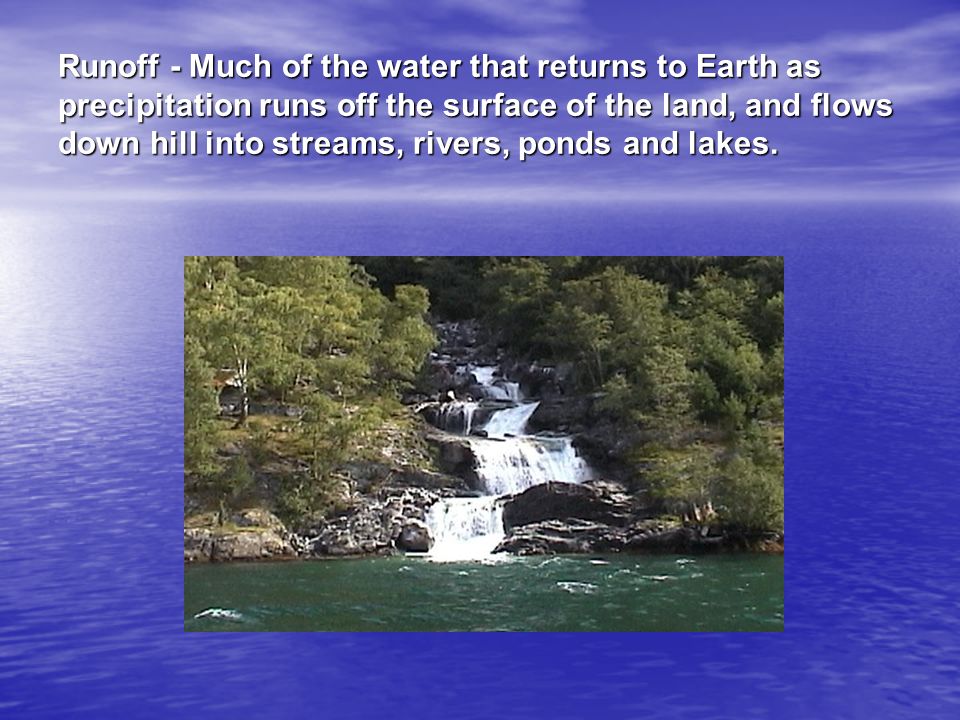 Runoff - Much of the water that returns to Earth as precipitation runs off the surface of the land, and flows down hill into streams, rivers, ponds and lakes.